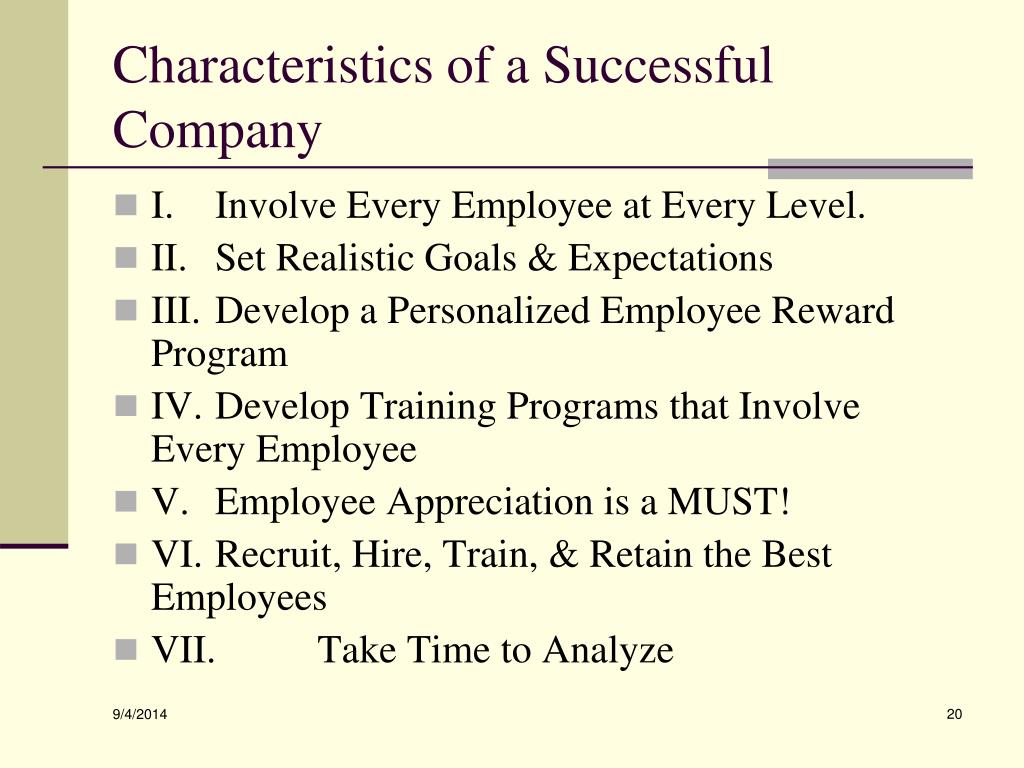 Characteristics of a Successful Company

I. Involve Every Employee at Every Level.
II. Set Realistic Goals & Expectations
III. Develop a Personalized Employee Reward Program
IV. Develop Training Programs that Involve Every Employee
V. Employee Appreciation is a MUST!
VI. Recruit, Hire, Train, & Retain the Best Employees
VII. Take Time to Analyze

9/4/2014

20